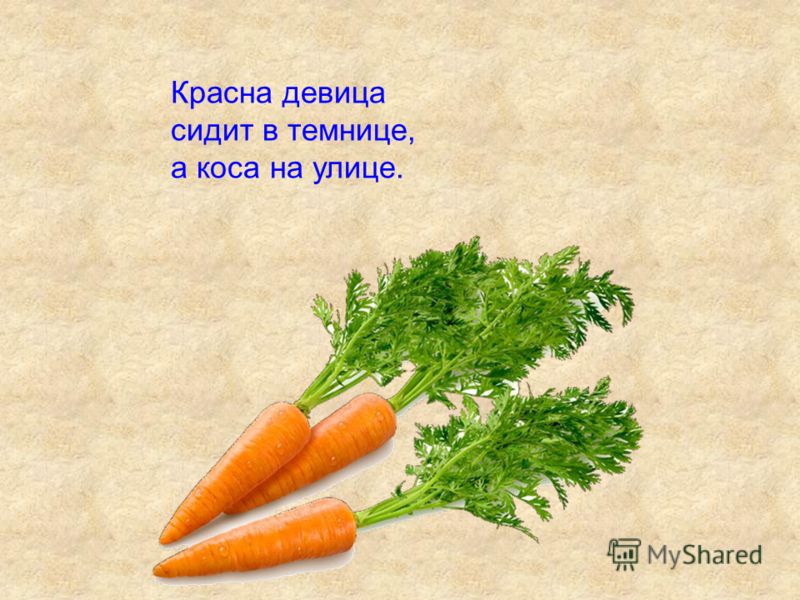 Красна девица
сидит в темнице,
а коса на улице.

MyShared